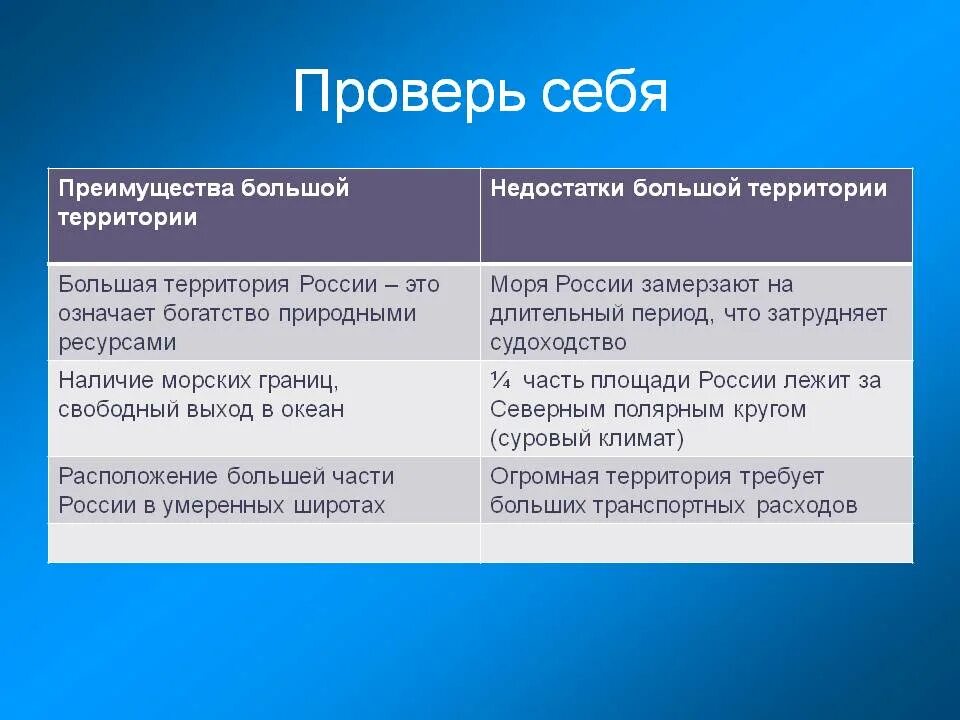 Проверь себя

| Преимущества большой территории | Недостатки большой территории |
|---|---|
| Большая территория России – это означает богатство природными ресурсами | Моря России замерзают на длительный период, что затрудняет судоходство |
| Наличие морских границ, свободный выход в океан | ¼ часть площади России лежит за Северным полярным кругом (суровый климат) |
| Расположение большей части России в умеренных широтах | Огромная территория требует больших транспортных расходов |
| | |